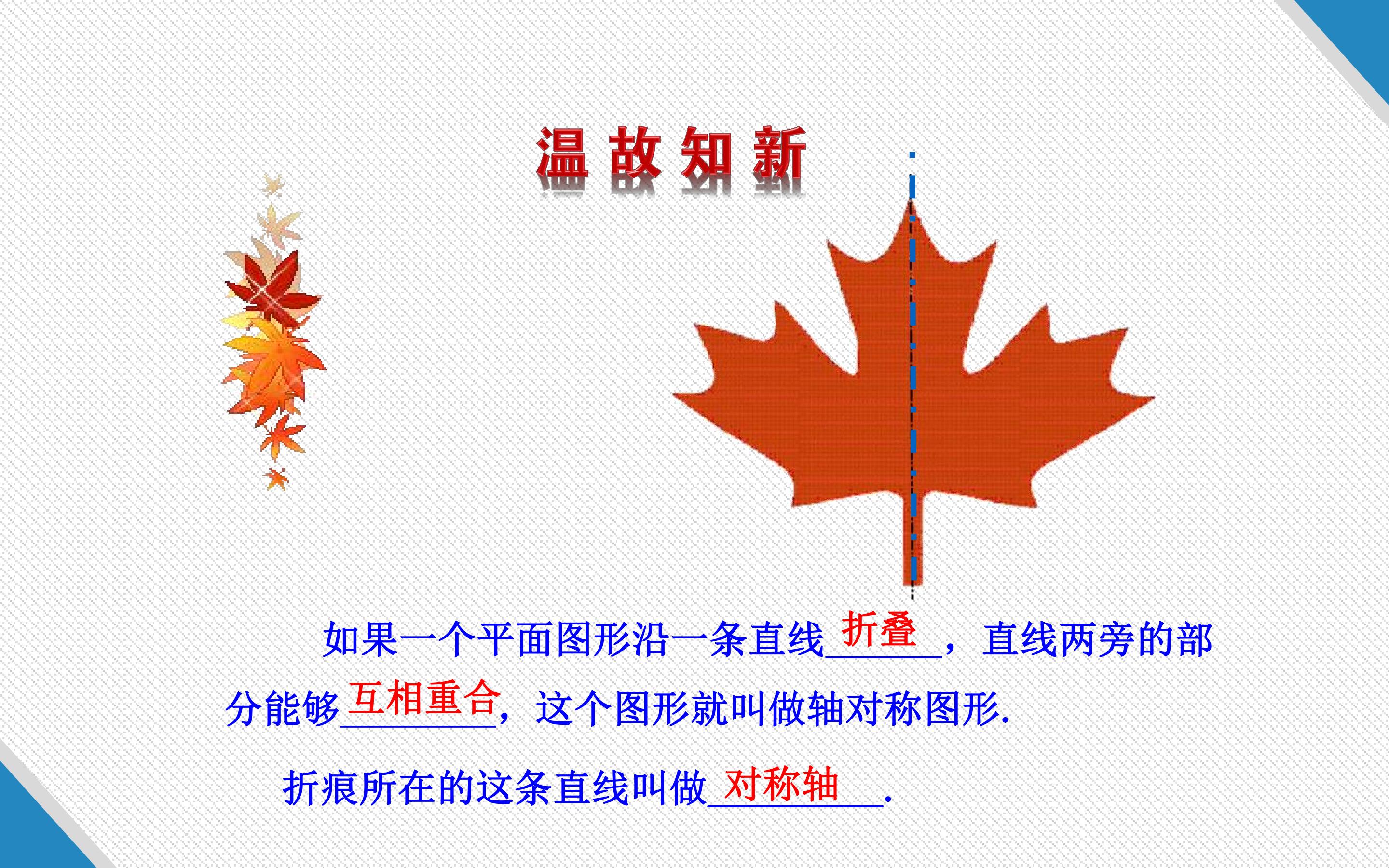 温故知新

如果一个平面图形沿一条直线折叠，直线两旁的部分能够互相重合，这个图形就叫做轴对称图形.

折痕所在的这条直线叫做对称轴.